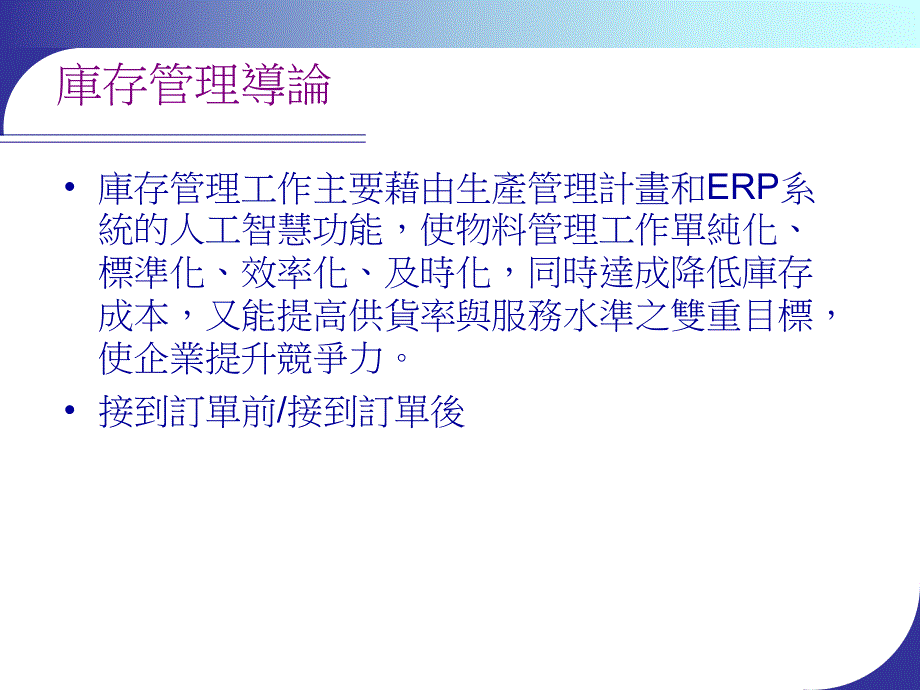 庫存管理導論

• 庫存管理工作主要藉由生產管理計畫和ERP系統的人工智慧功能，使物料管理工作單純化、標準化、效率化、及時化，同時達成降低庫存成本，又能提高供貨率與服務水準之雙重目標，使企業提升競爭力。

• 接到訂單前/接到訂單後